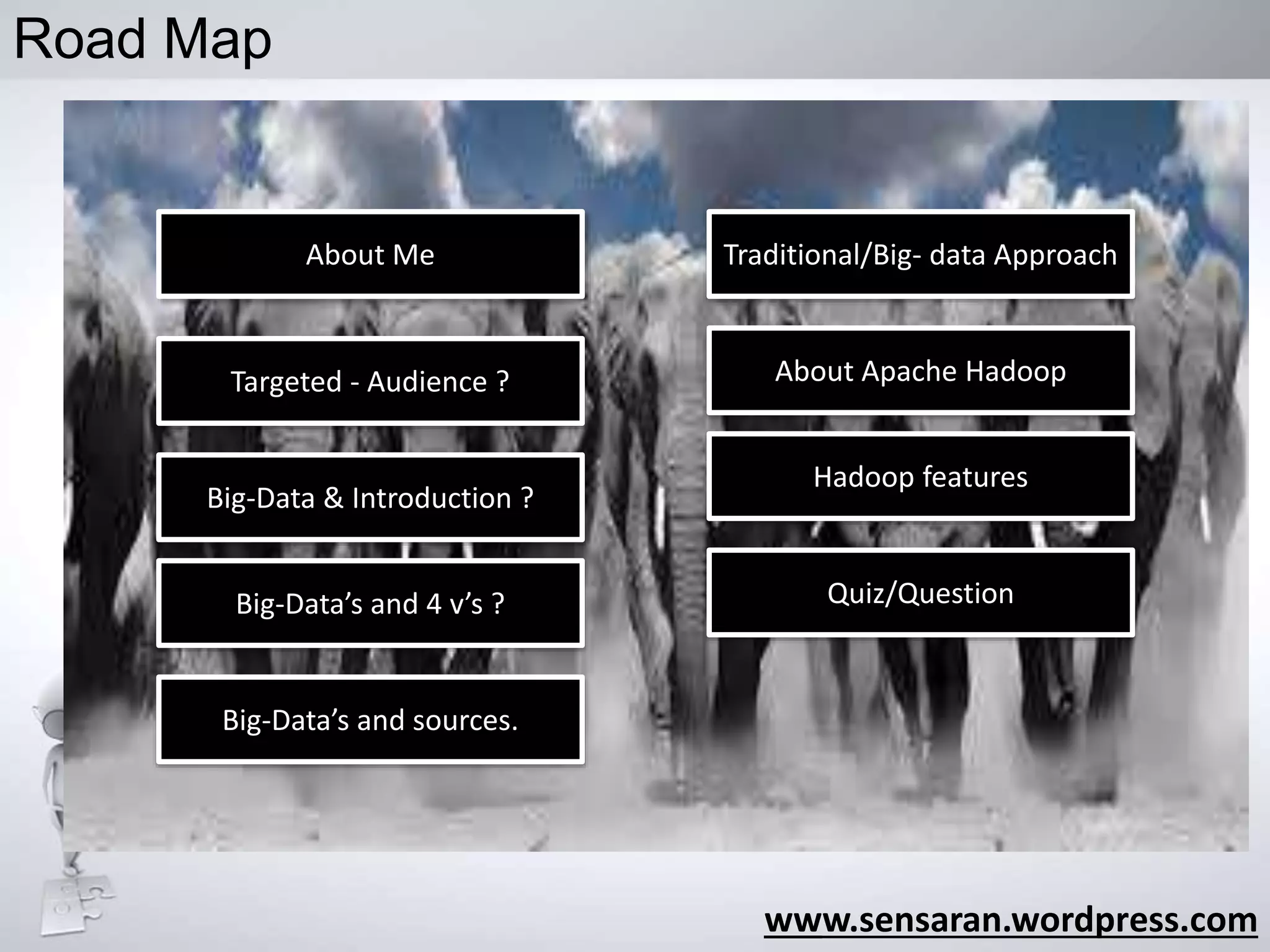 Road Map

About Me

Targeted - Audience ?

Big-Data & Introduction ?

Big-Data’s and 4 v’s ?

Big-Data’s and sources.

Traditional/Big- data Approach

About Apache Hadoop

Hadoop features

Quiz/Question

www.sensaran.wordpress.com